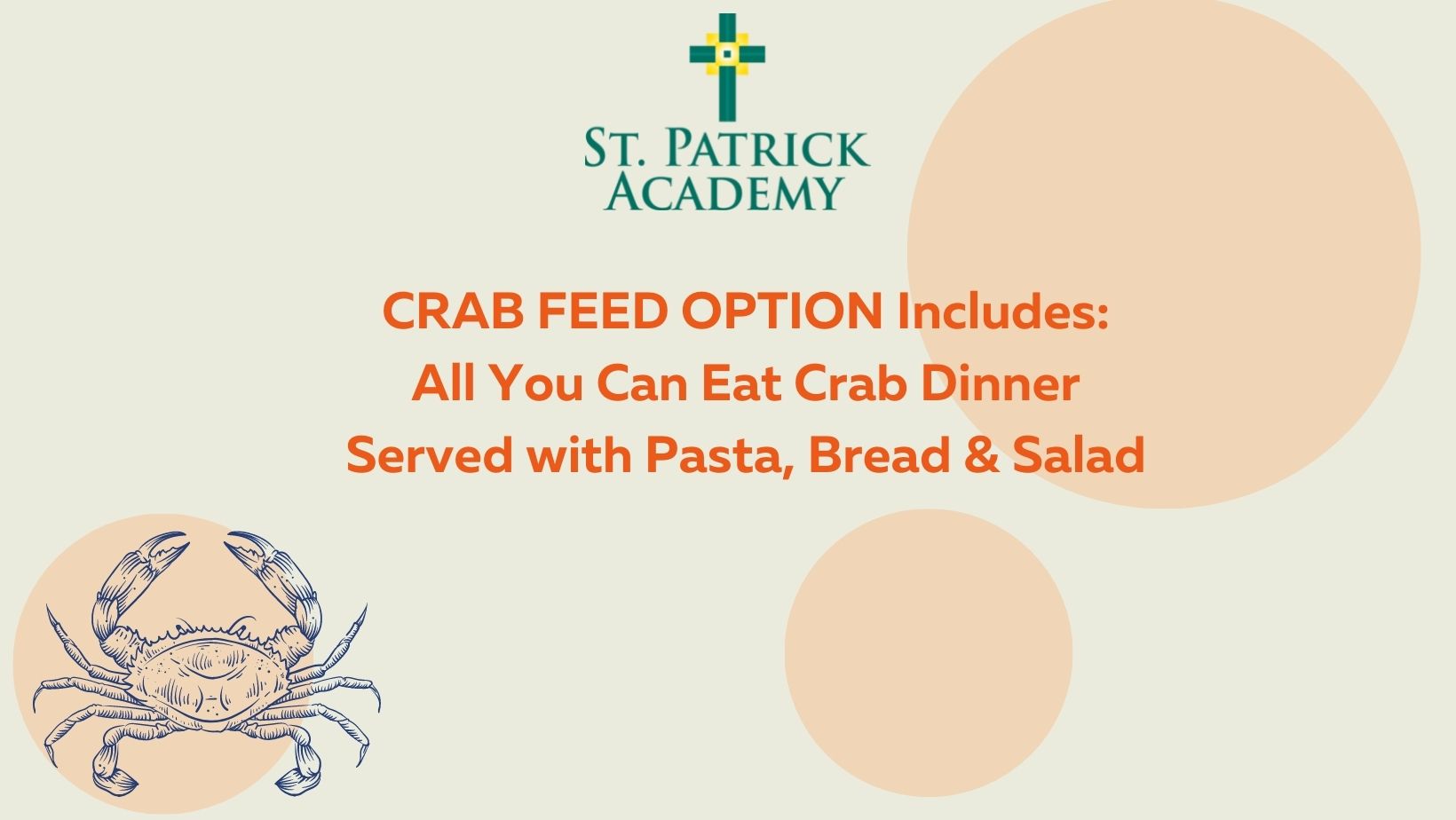 ST. PATRICK
ACADEMY

CRAB FEED OPTION Includes:
All You Can Eat Crab Dinner
Served with Pasta, Bread & Salad